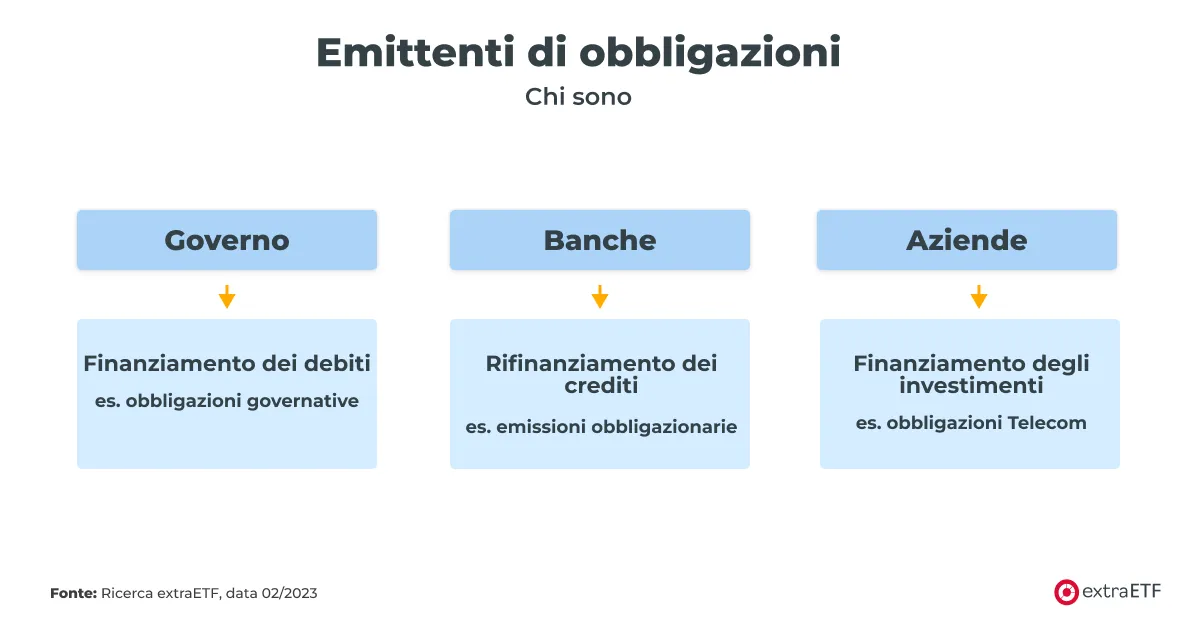 Emittenti di obbligazioni
Chi sono

Governo

Finanziamento dei debiti
es. obbligazioni governative

Banche

Rifinanziamento dei crediti
es. emissioni obbligazionarie

Aziende

Finanziamento degli investimenti
es. obbligazioni Telecom

Fonte: Ricerca extraETF, data 02/2023

extraETF